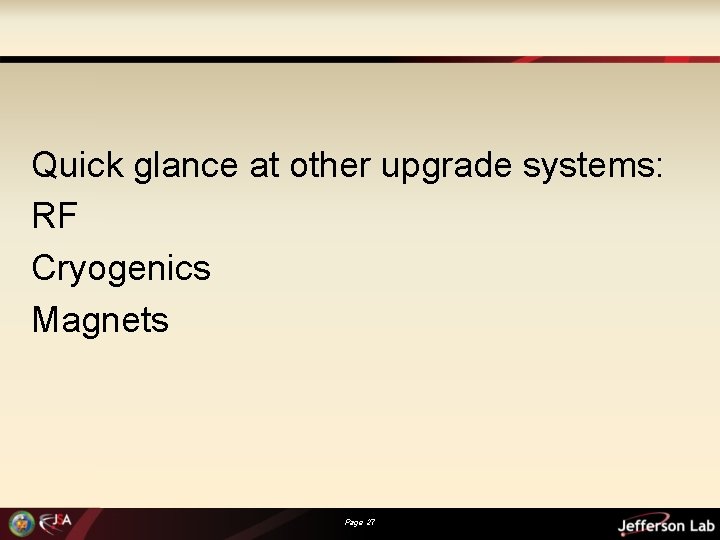 Quick glance at other upgrade systems:

RF

Cryogenics

Magnets

JSA

Page 27

Jefferson Lab